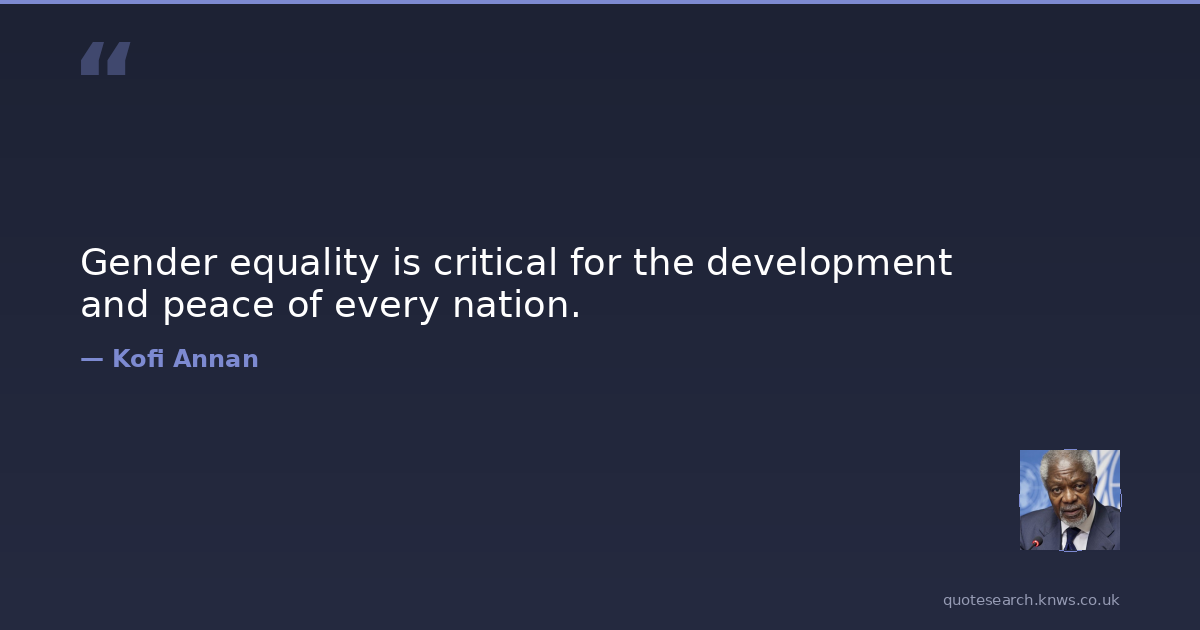 “

Gender equality is critical for the development and peace of every nation.

— Kofi Annan

quotesearch.knws.co.uk